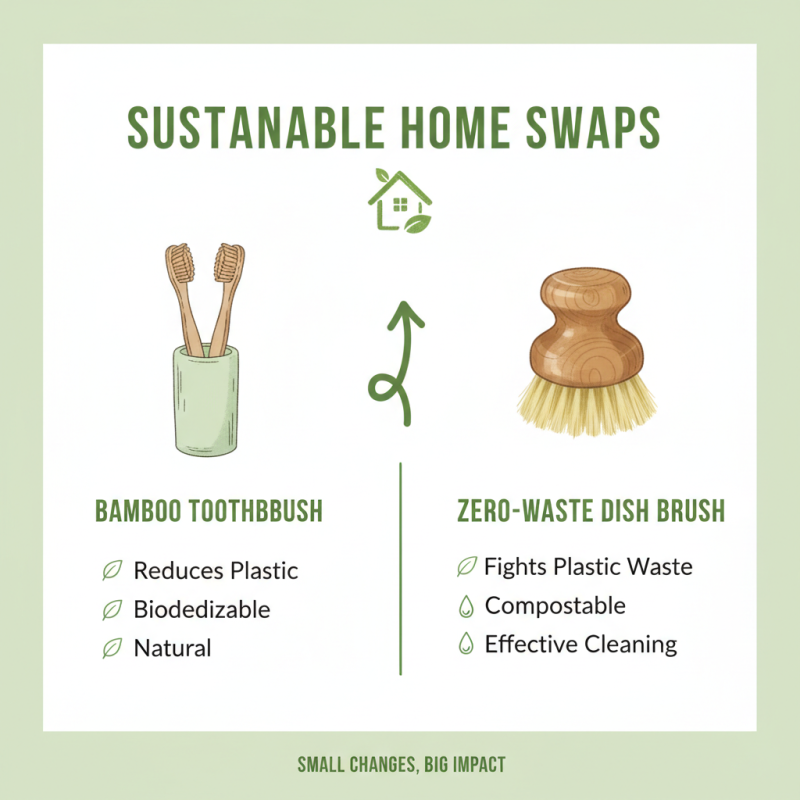 SUSTANABLE HOME SWAPS

BAMBOO TOOTHBBUSH

Reduces Plastic
Biodedizable
Natural

ZERO-WASTE DISH BRUSH

Fights Plastic Waste
Compostable
Effective Cleaning

SMALL CHANGES, BIG IMPACT